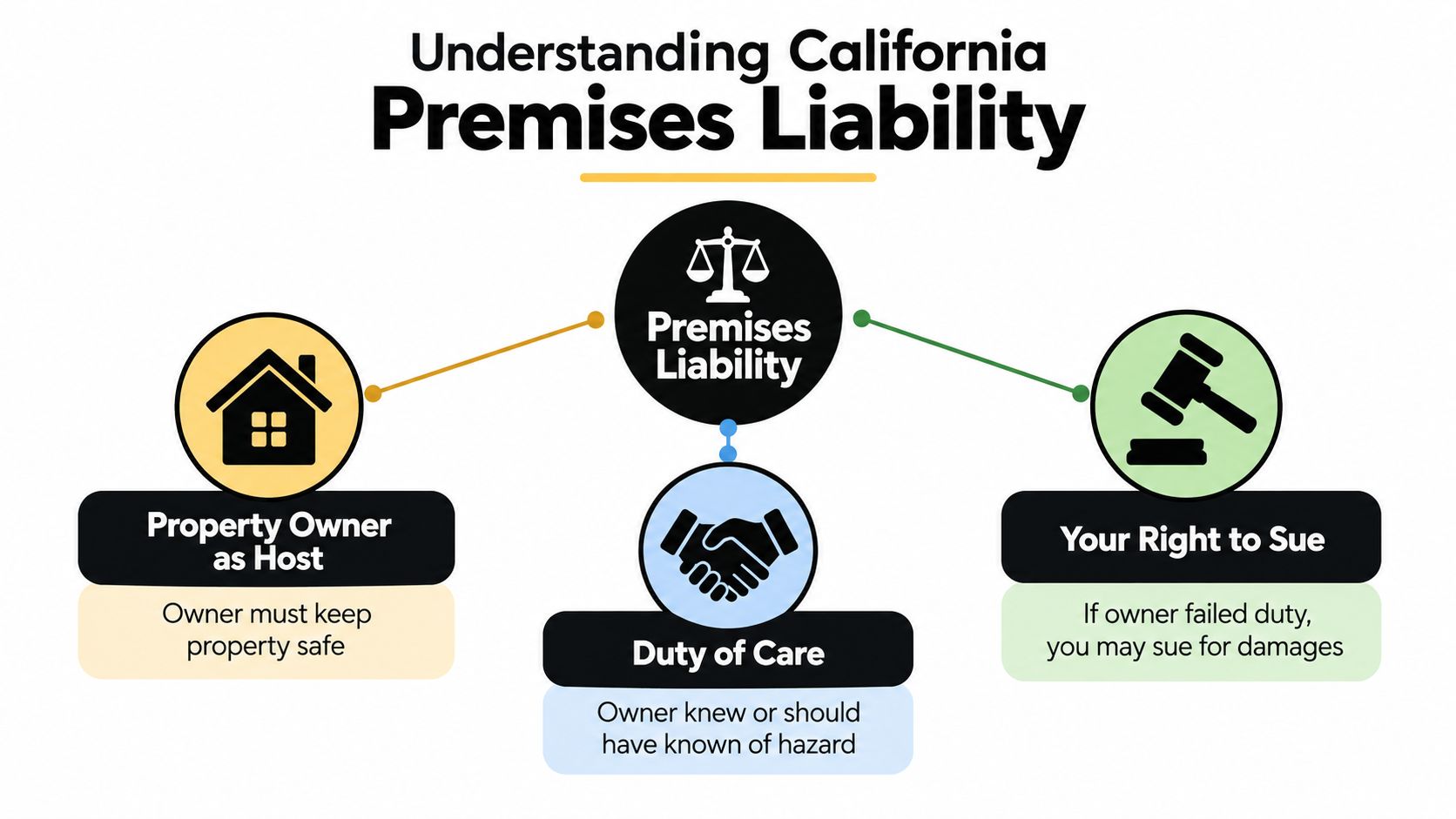 Understanding California
Premises Liability

Premises Liability

Property Owner as Host

Owner must keep property safe

Duty of Care

Owner knew or should have known of hazard

Your Right to Sue

If owner failed duty, you may sue for damages